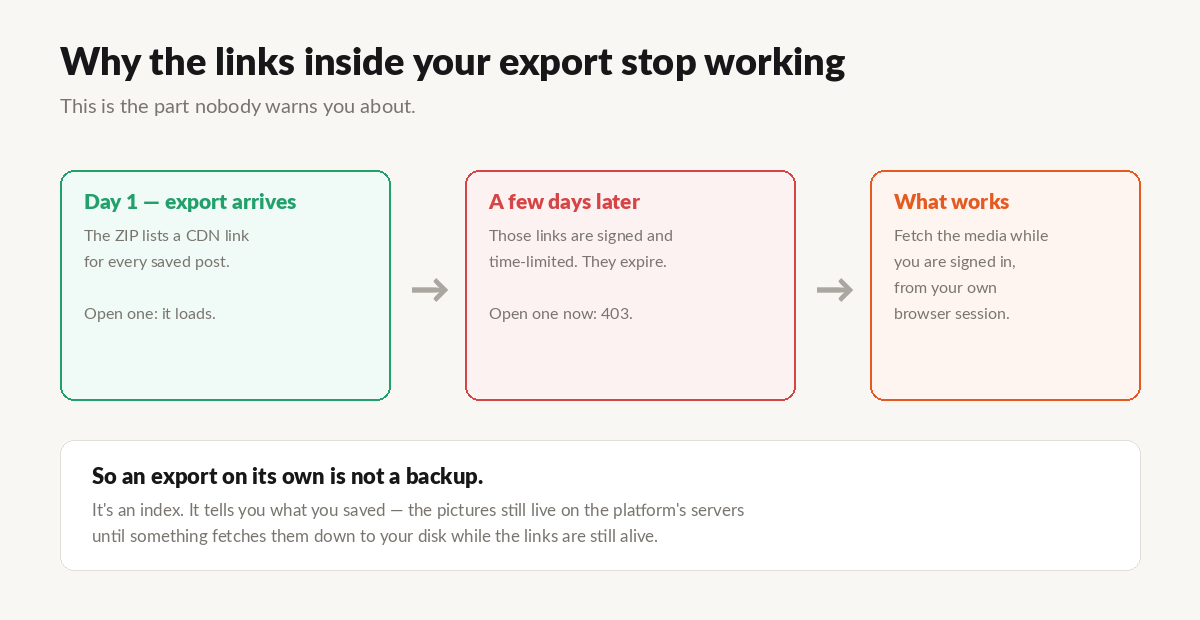 Why the links inside your export stop working

This is the part nobody warns you about.

Day 1 — export arrives

The ZIP lists a CDN link for every saved post.

Open one: it loads.

A few days later

Those links are signed and time-limited. They expire.

Open one now: 403.

What works

Fetch the media while you are signed in, from your own browser session.

So an export on its own is not a backup.

It's an index. It tells you what you saved — the pictures still live on the platform's servers until something fetches them down to your disk while the links are still alive.